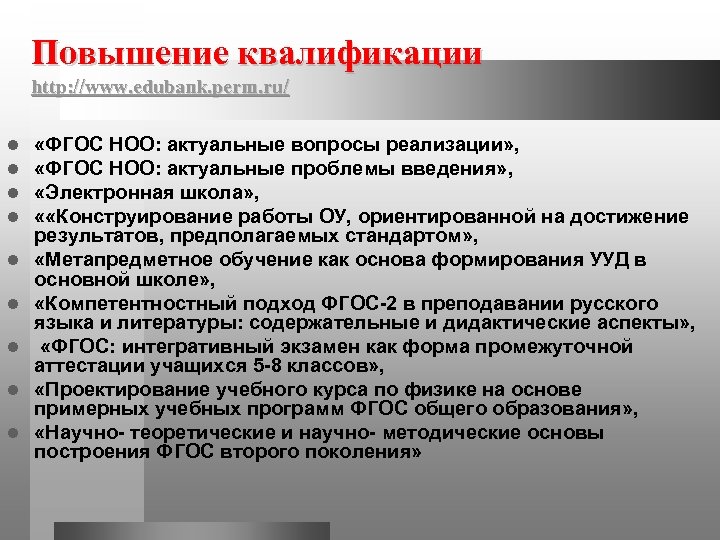 Повышение квалификации
http://www.edubank.perm.ru/

- «ФГОС НОО: актуальные вопросы реализации»,
- «ФГОС НОО: актуальные проблемы введения»,
- «Электронная школа»,
- ««Конструирование работы ОУ, ориентированной на достижение результатов, предполагаемых стандартом»,
- «Метапредметное обучение как основа формирования УУД в основной школе»,
- «Компетентностный подход ФГОС-2 в преподавании русского языка и литературы: содержательные и дидактические аспекты»,
- «ФГОС: интегративный экзамен как форма промежуточной аттестации учащихся 5-8 классов»,
- «Проектирование учебного курса по физике на основе примерных учебных программ ФГОС общего образования»,
- «Научно- теоретические и научно- методические основы построения ФГОС второго поколения»